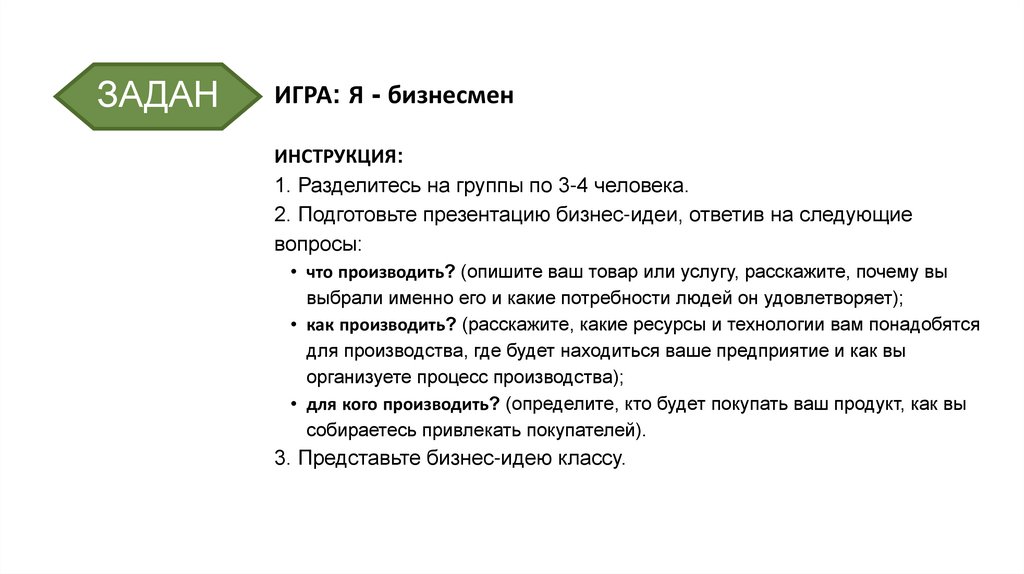 ЗАДАН

ИГРА: Я - бизнесмен

ИНСТРУКЦИЯ:
1. Разделитесь на группы по 3-4 человека.
2. Подготовьте презентацию бизнес-идеи, ответив на следующие вопросы:
• что производить? (опишите ваш товар или услугу, расскажите, почему вы выбрали именно его и какие потребности людей он удовлетворяет);
• как производить? (расскажите, какие ресурсы и технологии вам понадобятся для производства, где будет находиться ваше предприятие и как вы организуете процесс производства);
• для кого производить? (определите, кто будет покупать ваш продукт, как вы собираетесь привлекать покупателей).
3. Представьте бизнес-идею классу.